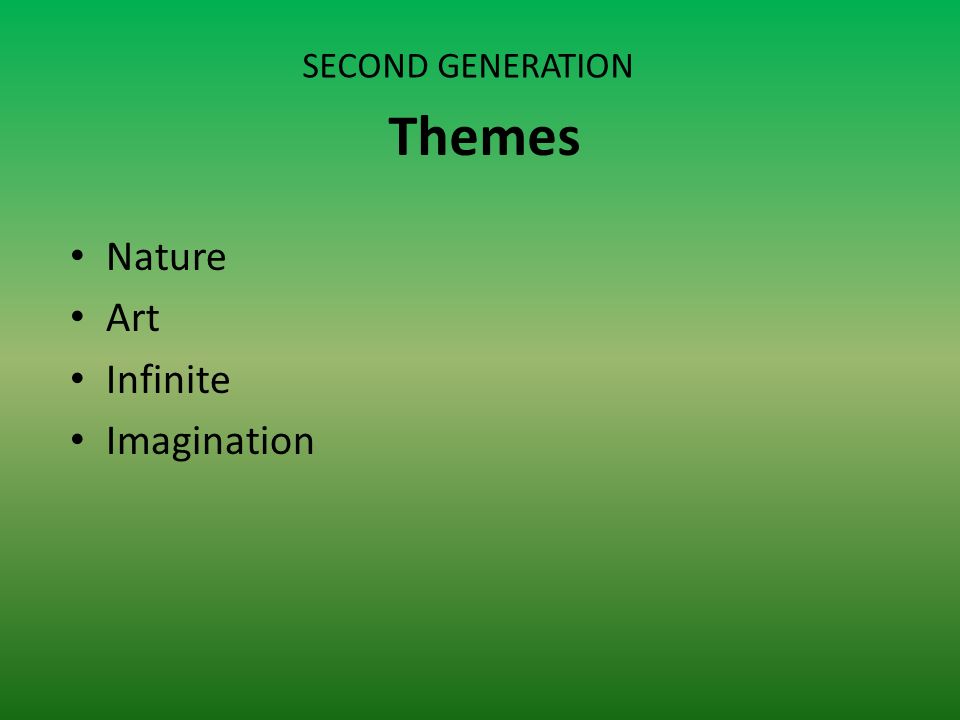 SECOND GENERATION

Themes

• Nature
• Art
• Infinite
• Imagination